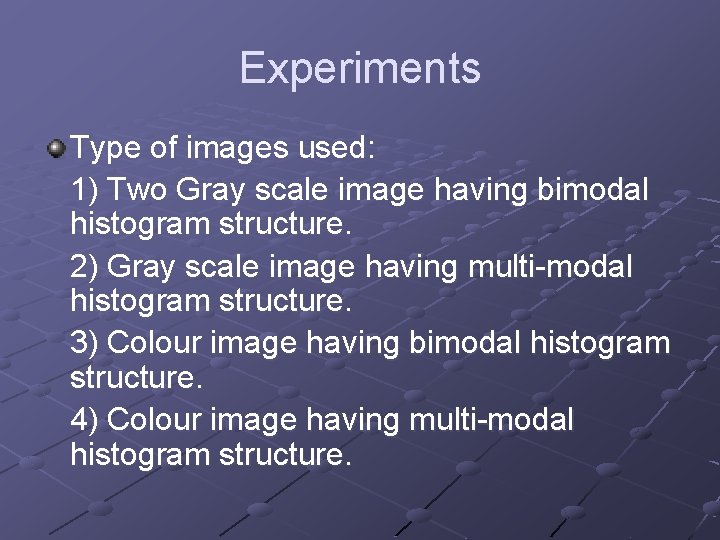 Experiments

Type of images used:

1) Two Gray scale image having bimodal histogram structure.

2) Gray scale image having multi-modal histogram structure.

3) Colour image having bimodal histogram structure.

4) Colour image having multi-modal histogram structure.